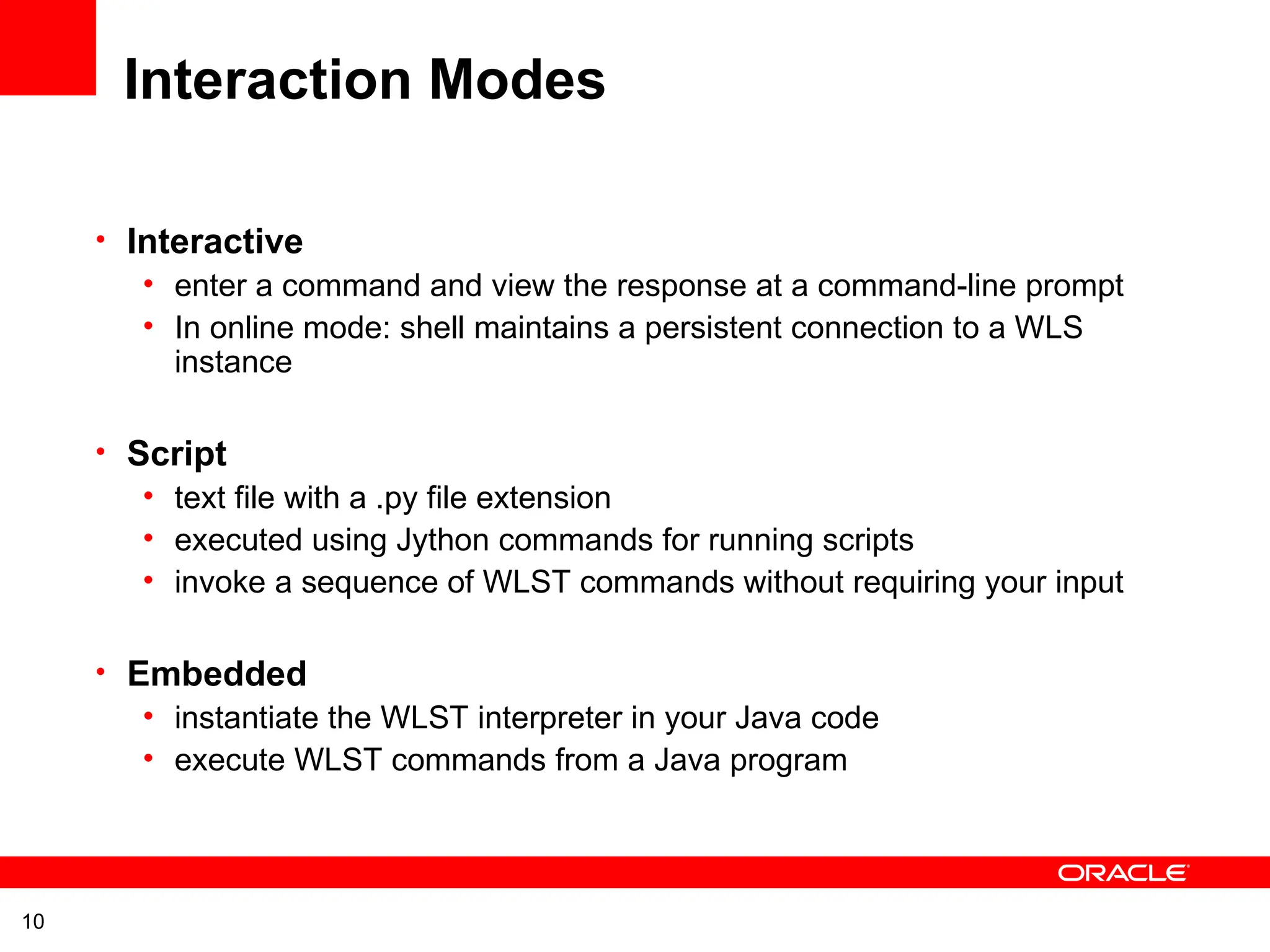 Interaction Modes

• Interactive
  • enter a command and view the response at a command-line prompt
  • In online mode: shell maintains a persistent connection to a WLS instance

• Script
  • text file with a .py file extension
  • executed using Jython commands for running scripts
  • invoke a sequence of WLST commands without requiring your input

• Embedded
  • instantiate the WLST interpreter in your Java code
  • execute WLST commands from a Java program

ORACLE

10